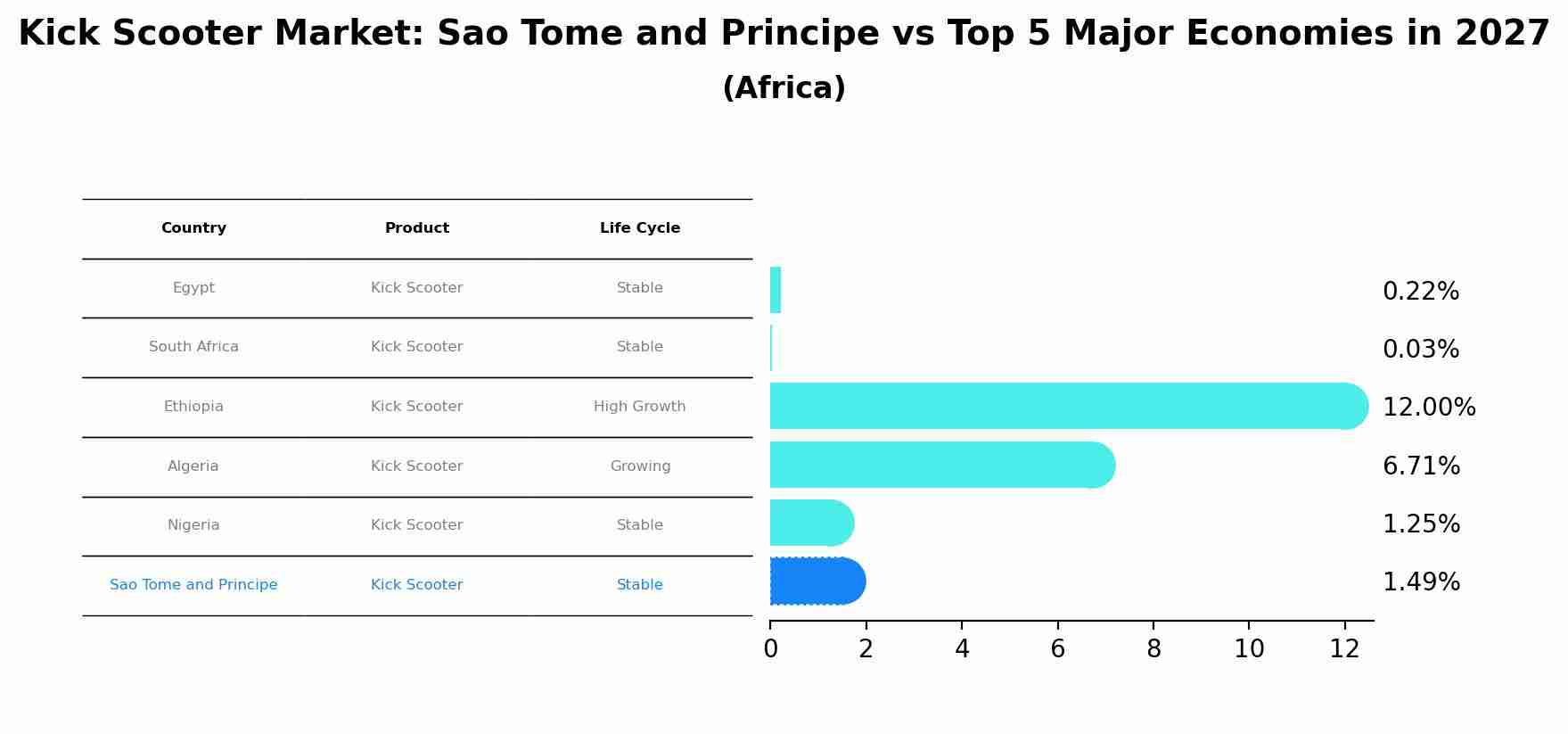 Kick Scooter Market: Sao Tome and Principe vs Top 5 Major Economies in 2027
(Africa)

| Country | Product | Life Cycle |
|---|---|---|
| Egypt | Kick Scooter | Stable |
| South Africa | Kick Scooter | Stable |
| Ethiopia | Kick Scooter | High Growth |
| Algeria | Kick Scooter | Growing |
| Nigeria | Kick Scooter | Stable |
| Sao Tome and Principe | Kick Scooter | Stable |

0.22%
0.03%
12.00%
6.71%
1.25%
1.49%

0 2 4 6 8 10 12